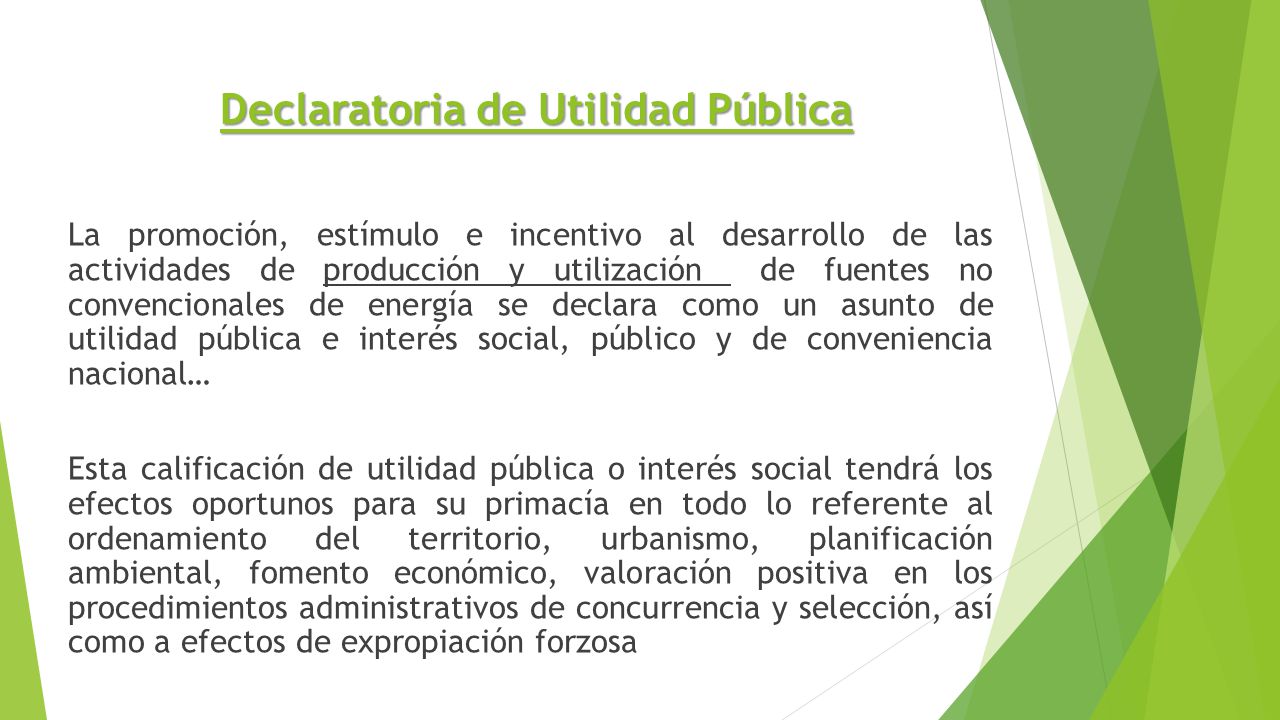 Declaratoria de Utilidad Pública

La promoción, estímulo e incentivo al desarrollo de las actividades de producción y utilización de fuentes no convencionales de energía se declara como un asunto de utilidad pública e interés social, público y de conveniencia nacional…

Esta calificación de utilidad pública o interés social tendrá los efectos oportunos para su primacía en todo lo referente al ordenamiento del territorio, urbanismo, planificación ambiental, fomento económico, valoración positiva en los procedimientos administrativos de concurrencia y selección, así como a efectos de expropiación forzosa